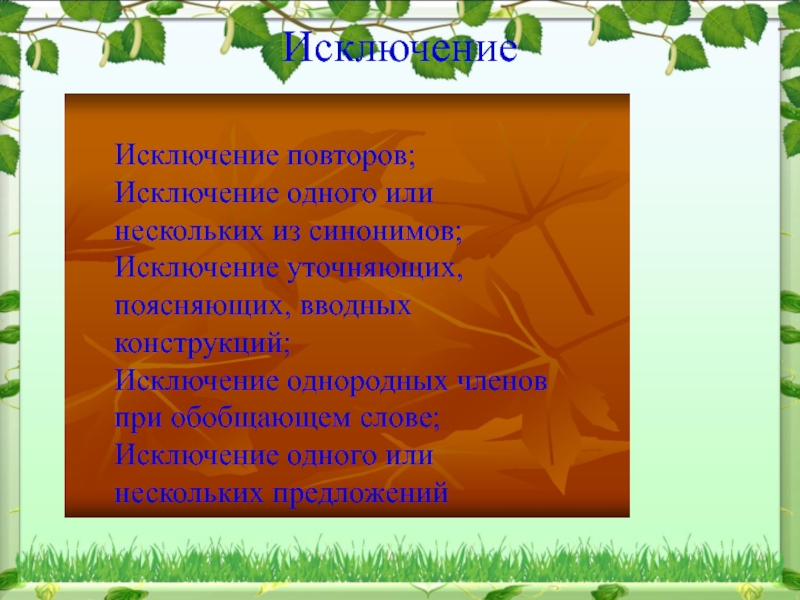 Исключение

Исключение повторов;
Исключение одного или нескольких из синонимов;
Исключение уточняющих, поясняющих, вводных конструкций;
Исключение однородных членов при обобщающем слове;
Исключение одного или нескольких предложений